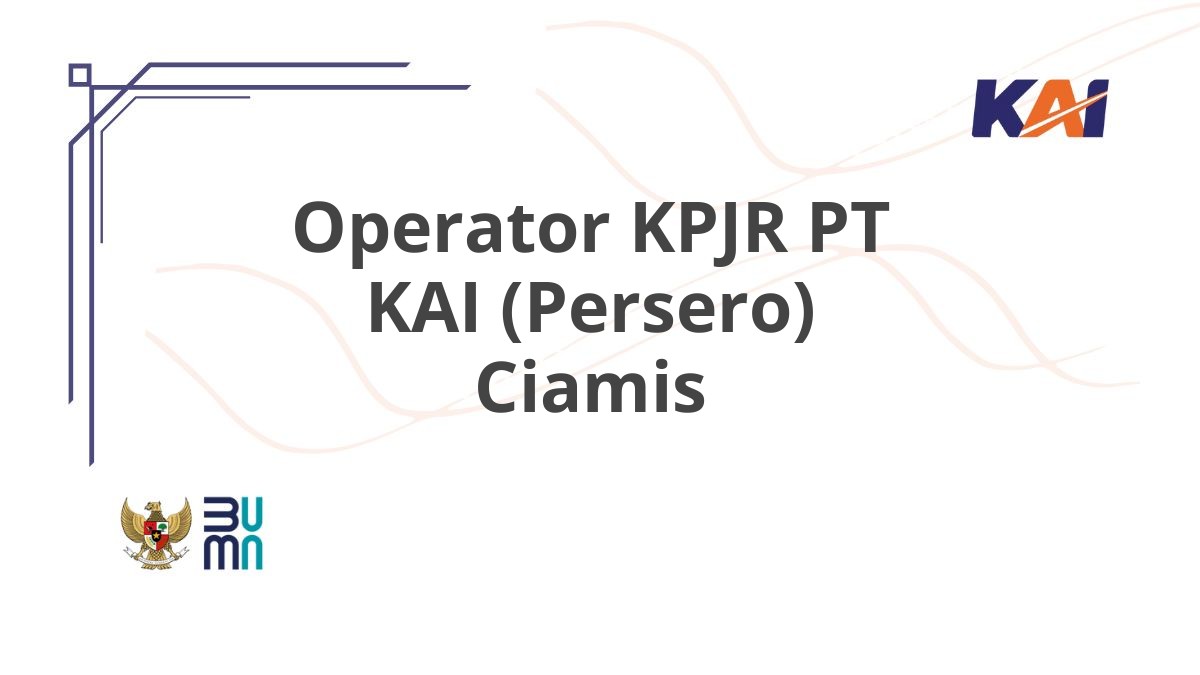 KAI

Operator KPJR PT KAI (Persero) Ciamis

BUMN